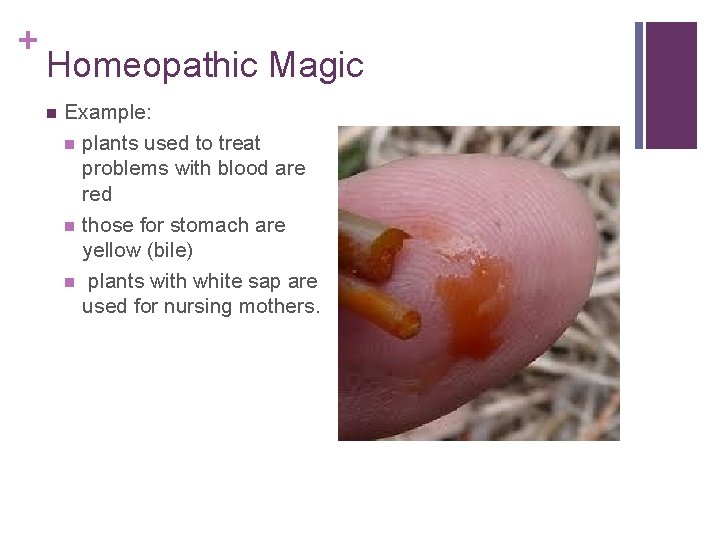 +
Homeopathic Magic

Example:

plants used to treat problems with blood are red

those for stomach are yellow (bile)

plants with white sap are used for nursing mothers.